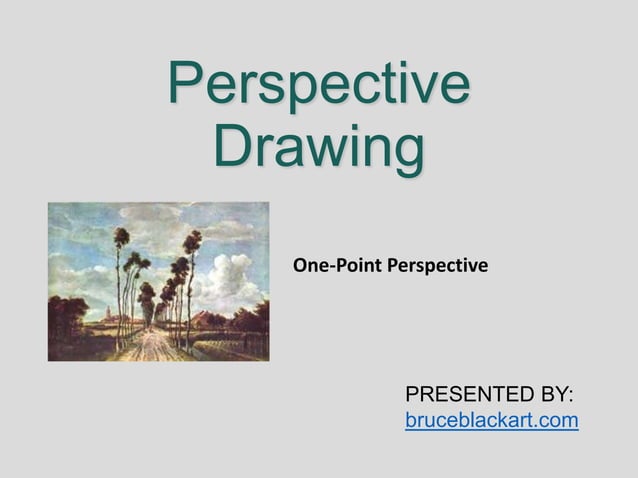 Perspective Drawing

One-Point Perspective

PRESENTED BY:
bruceblackart.com